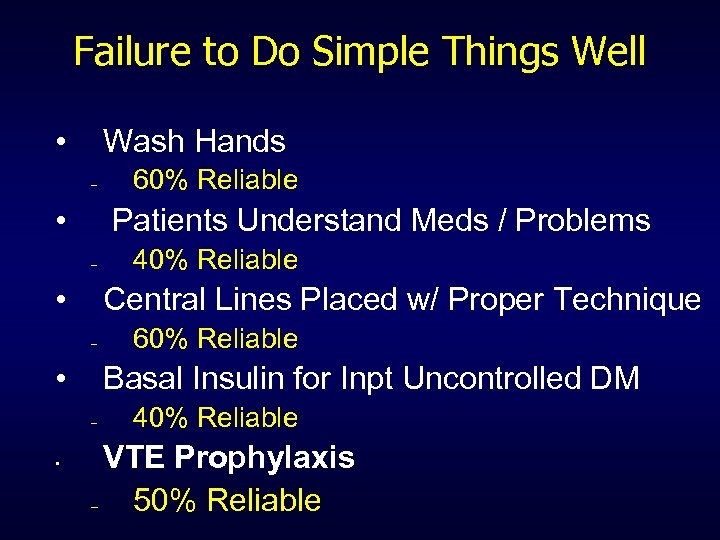 Failure to Do Simple Things Well

• Wash Hands
  – 60% Reliable
• Patients Understand Meds / Problems
  – 40% Reliable
• Central Lines Placed w/ Proper Technique
  – 60% Reliable
• Basal Insulin for Inpt Uncontrolled DM
  – 40% Reliable
• VTE Prophylaxis
  – 50% Reliable